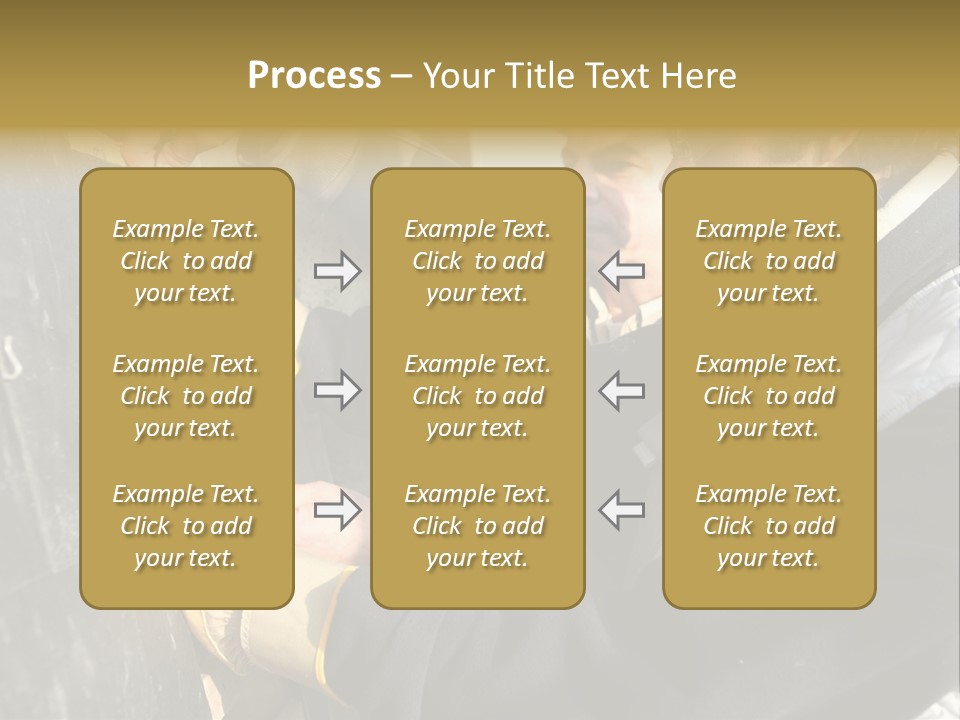 Process – Your Title Text Here

Example Text. Click to add your text.

Example Text. Click to add your text.

Example Text. Click to add your text.

Example Text. Click to add your text.

Example Text. Click to add your text.

Example Text. Click to add your text.

Example Text. Click to add your text.

Example Text. Click to add your text.

Example Text. Click to add your text.